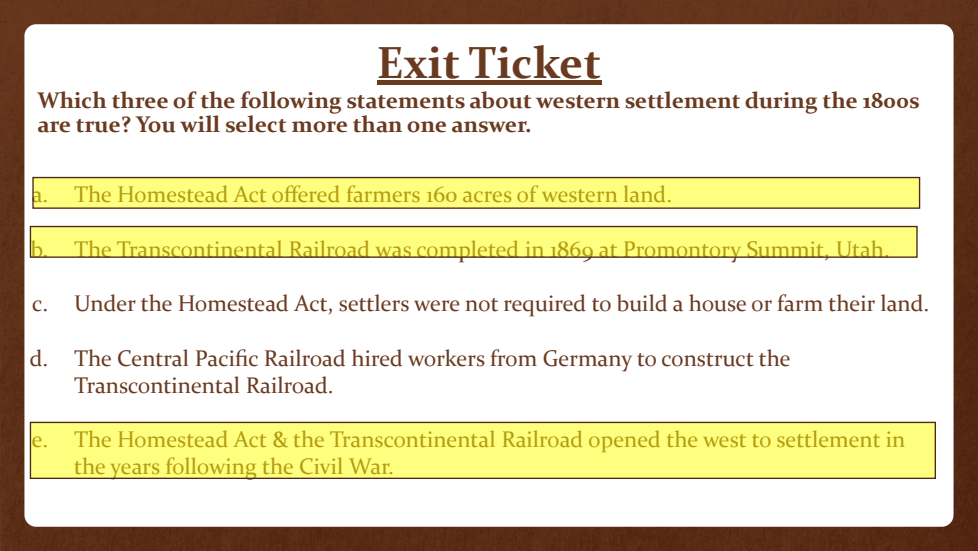 Exit Ticket

Which three of the following statements about western settlement during the 1800s are true? You will select more than one answer.

a. The Homestead Act offered farmers 160 acres of western land.

b. The Transcontinental Railroad was completed in 1869 at Promontory Summit, Utah.

c. Under the Homestead Act, settlers were not required to build a house or farm their land.

d. The Central Pacific Railroad hired workers from Germany to construct the Transcontinental Railroad.

e. The Homestead Act & the Transcontinental Railroad opened the west to settlement in the years following the Civil War.